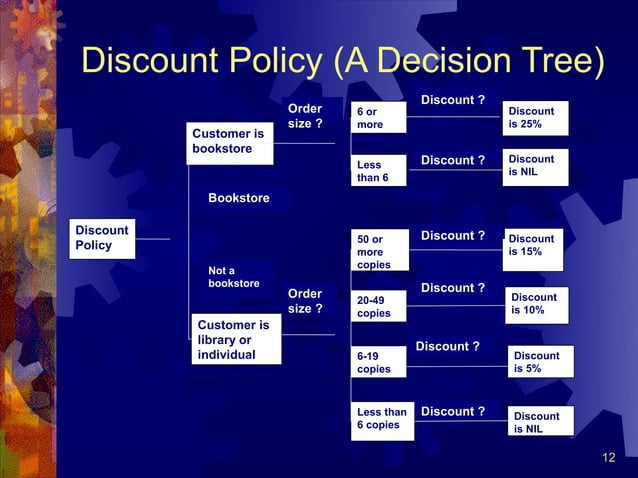 Discount Policy (A Decision Tree)

Discount Policy

Bookstore

Customer is bookstore

Order size ?

6 or more

Discount ?

Discount is 25%

Less than 6

Discount ?

Discount is NIL

Not a bookstore

Customer is library or individual

Order size ?

50 or more copies

Discount ?

Discount is 15%

20-49 copies

Discount ?

Discount is 10%

6-19 copies

Discount ?

Discount is 5%

Less than 6 copies

Discount ?

Discount is NIL

12